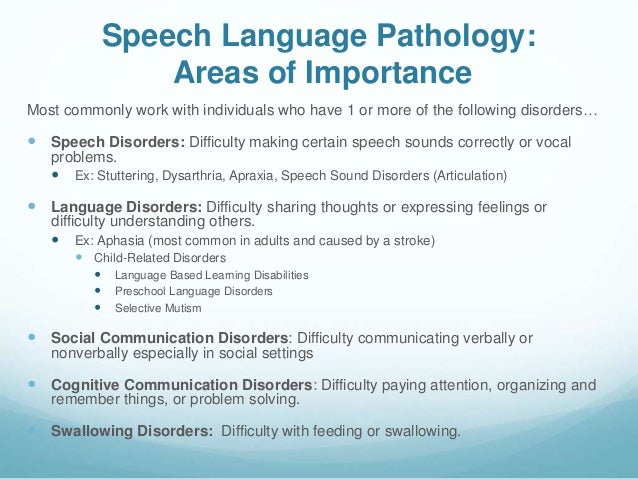 Speech Language Pathology:
Areas of Importance

Most commonly work with individuals who have 1 or more of the following disorders…

Speech Disorders: Difficulty making certain speech sounds correctly or vocal problems.

Ex: Stuttering, Dysarthria, Apraxia, Speech Sound Disorders (Articulation)

Language Disorders: Difficulty sharing thoughts or expressing feelings or difficulty understanding others.

Ex: Aphasia (most common in adults and caused by a stroke)

Child-Related Disorders

Language Based Learning Disabilities

Preschool Language Disorders

Selective Mutism

Social Communication Disorders: Difficulty communicating verbally or nonverbally especially in social settings

Cognitive Communication Disorders: Difficulty paying attention, organizing and remember things, or problem solving.

Swallowing Disorders: Difficulty with feeding or swallowing.